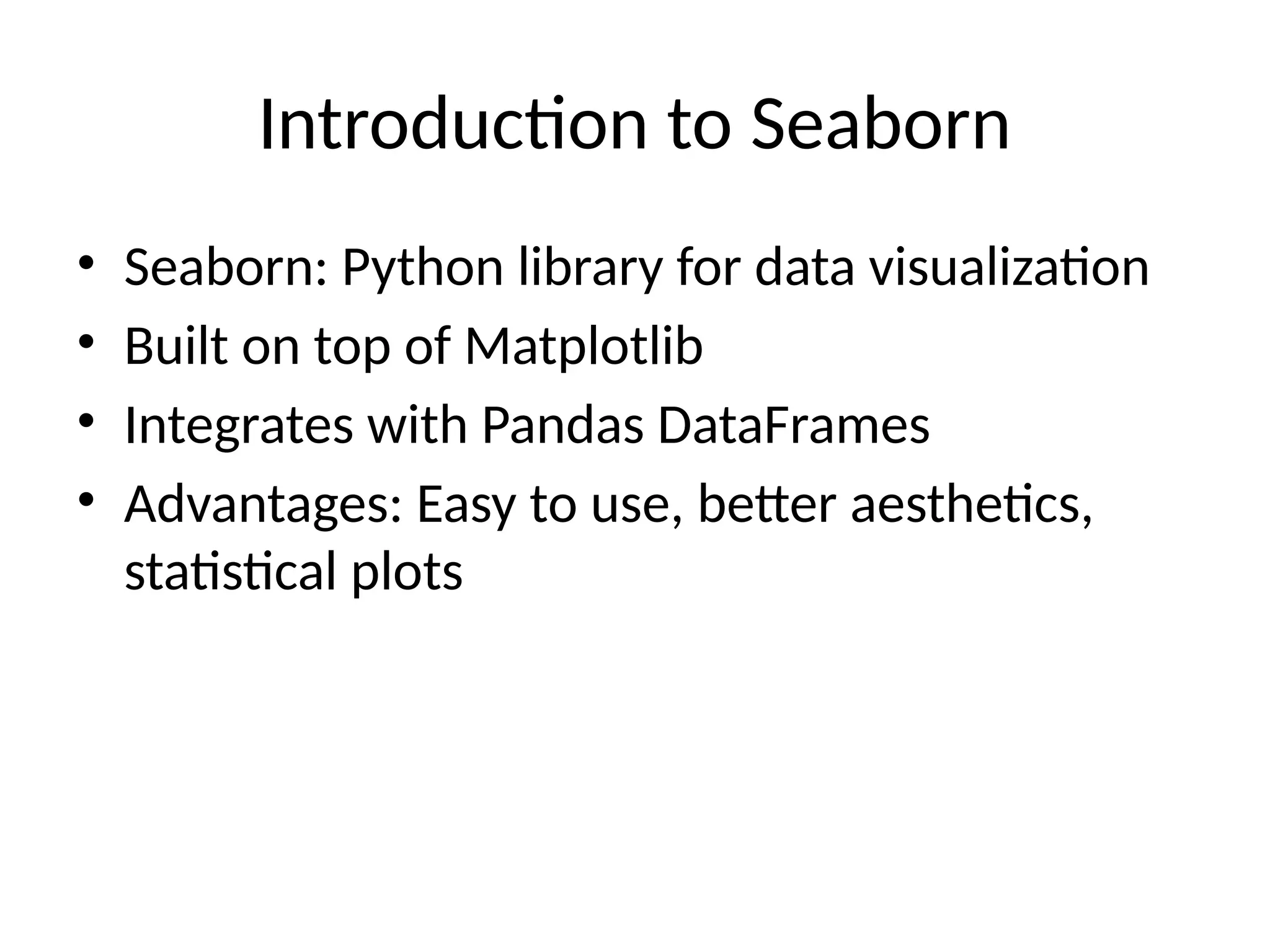 Introduction to Seaborn

• Seaborn: Python library for data visualization
• Built on top of Matplotlib
• Integrates with Pandas DataFrames
• Advantages: Easy to use, better aesthetics, statistical plots